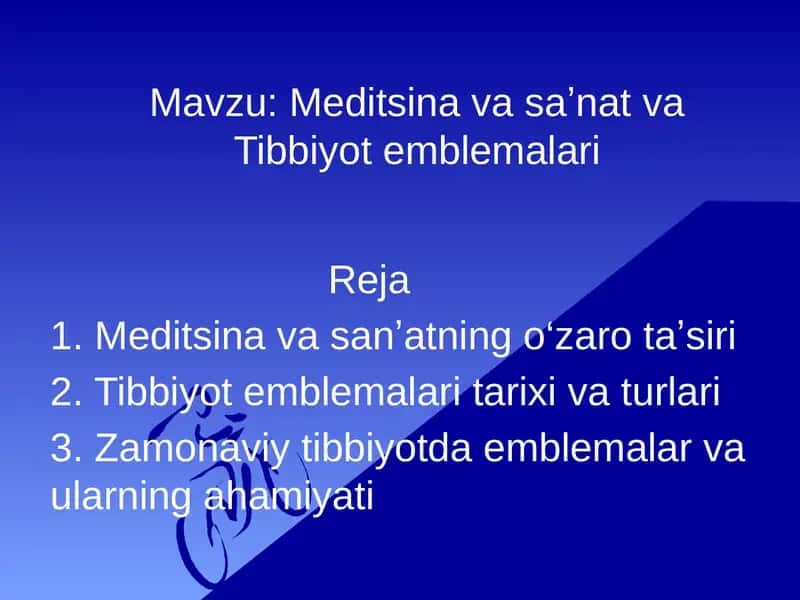 Mavzu: Meditsina va sa’nat va Tibbiyot emblemalari

Reja

1. Meditsina va san’atning o‘zaro ta’siri

2. Tibbiyot emblemalari tarixi va turlari

3. Zamonaviy tibbiyotda emblemalar va ularning ahamiyati